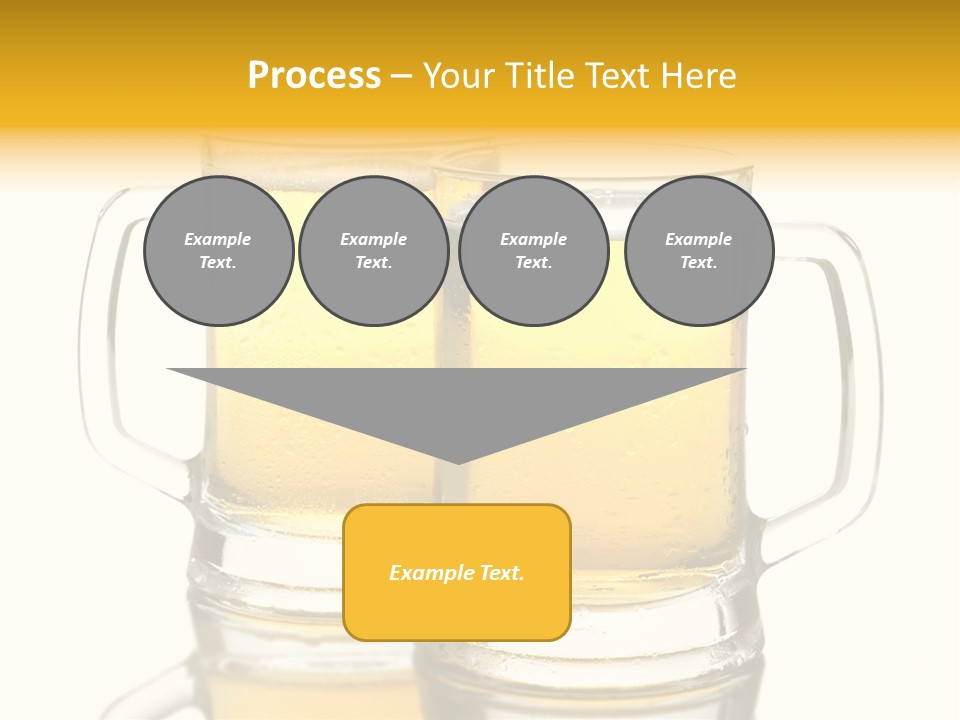 Process – Your Title Text Here

Example Text.

Example Text.

Example Text.

Example Text.

Example Text.